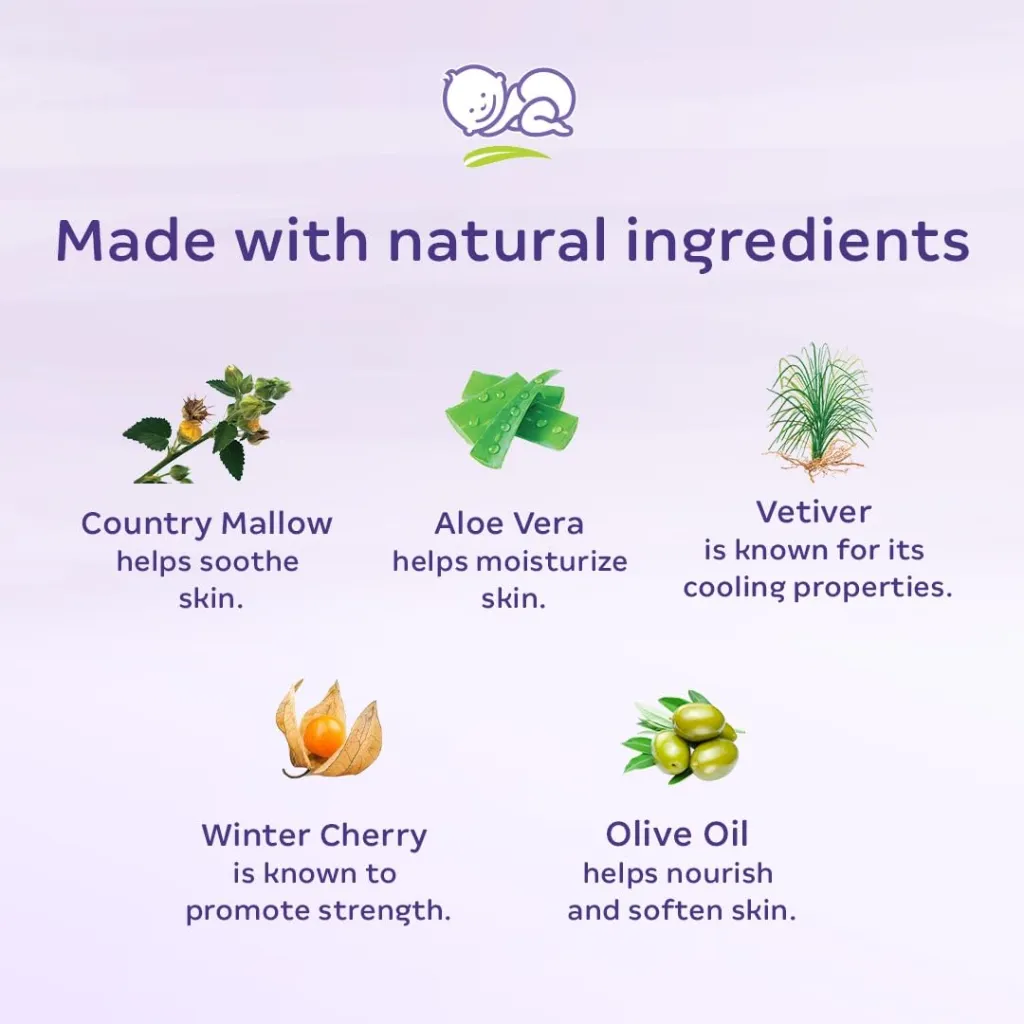 Made with natural ingredients

Country Mallow
helps soothe skin.

Aloe Vera
helps moisturize skin.

Vetiver
is known for its cooling properties.

Winter Cherry
is known to promote strength.

Olive Oil
helps nourish and soften skin.